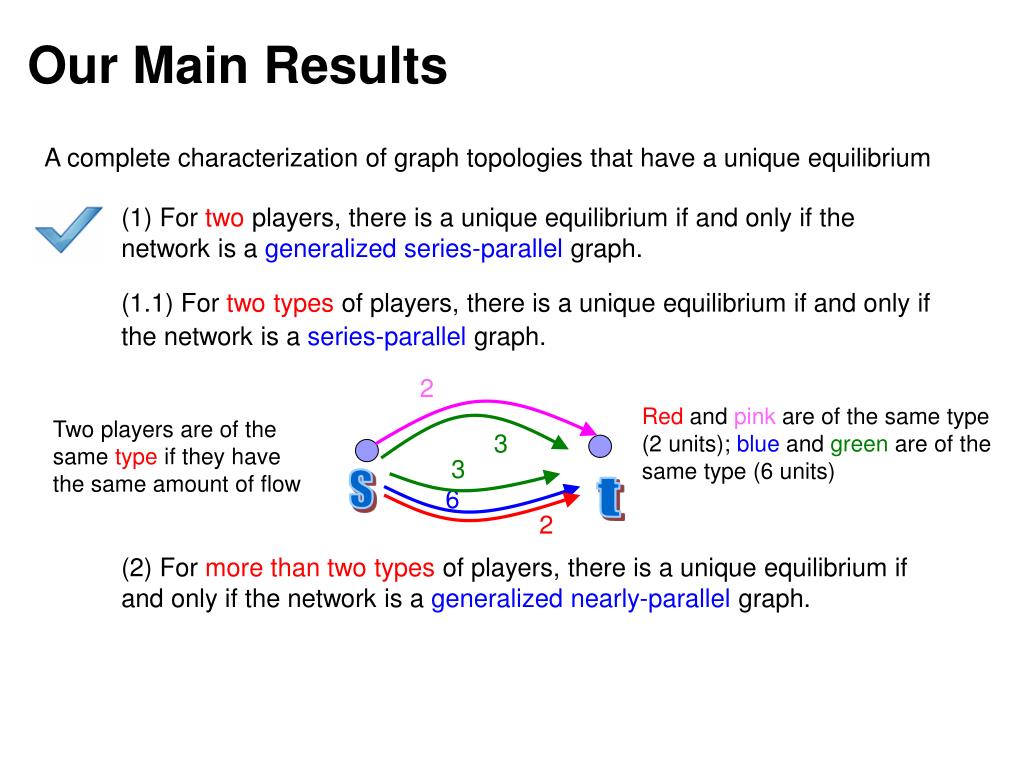 Our Main Results

A complete characterization of graph topologies that have a unique equilibrium

(1) For two players, there is a unique equilibrium if and only if the network is a generalized series-parallel graph.

(1.1) For two types of players, there is a unique equilibrium if and only if the network is a series-parallel graph.

Two players are of the same type if they have the same amount of flow

2

3

3

6

2

s

t

Red and pink are of the same type (2 units); blue and green are of the same type (6 units)

(2) For more than two types of players, there is a unique equilibrium if and only if the network is a generalized nearly-parallel graph.